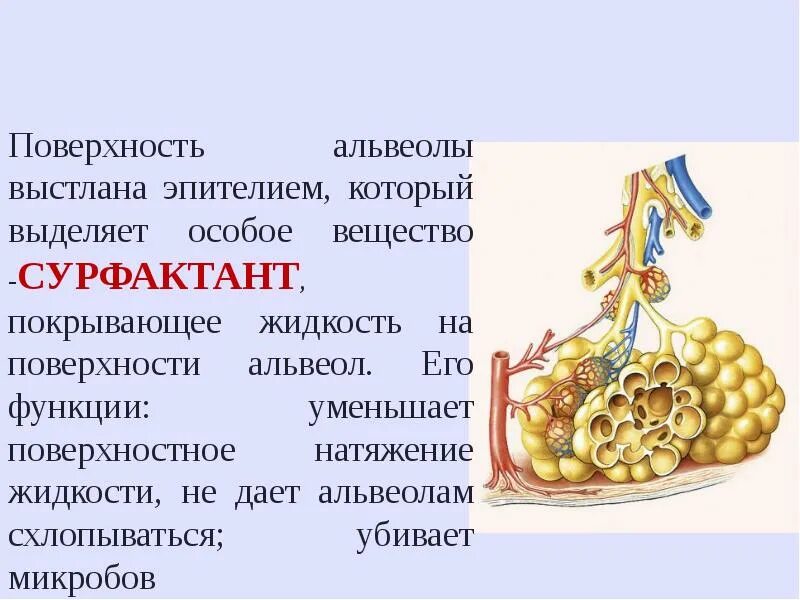 Поверхность альвеолы выстлана эпителием, который выделяет особое вещество -СУРФАКТАНТ, покрывающее жидкость на поверхности альвеол. Его функции: уменьшает поверхностное натяжение жидкости, не дает альвеолам схлопываться; убивает микробов